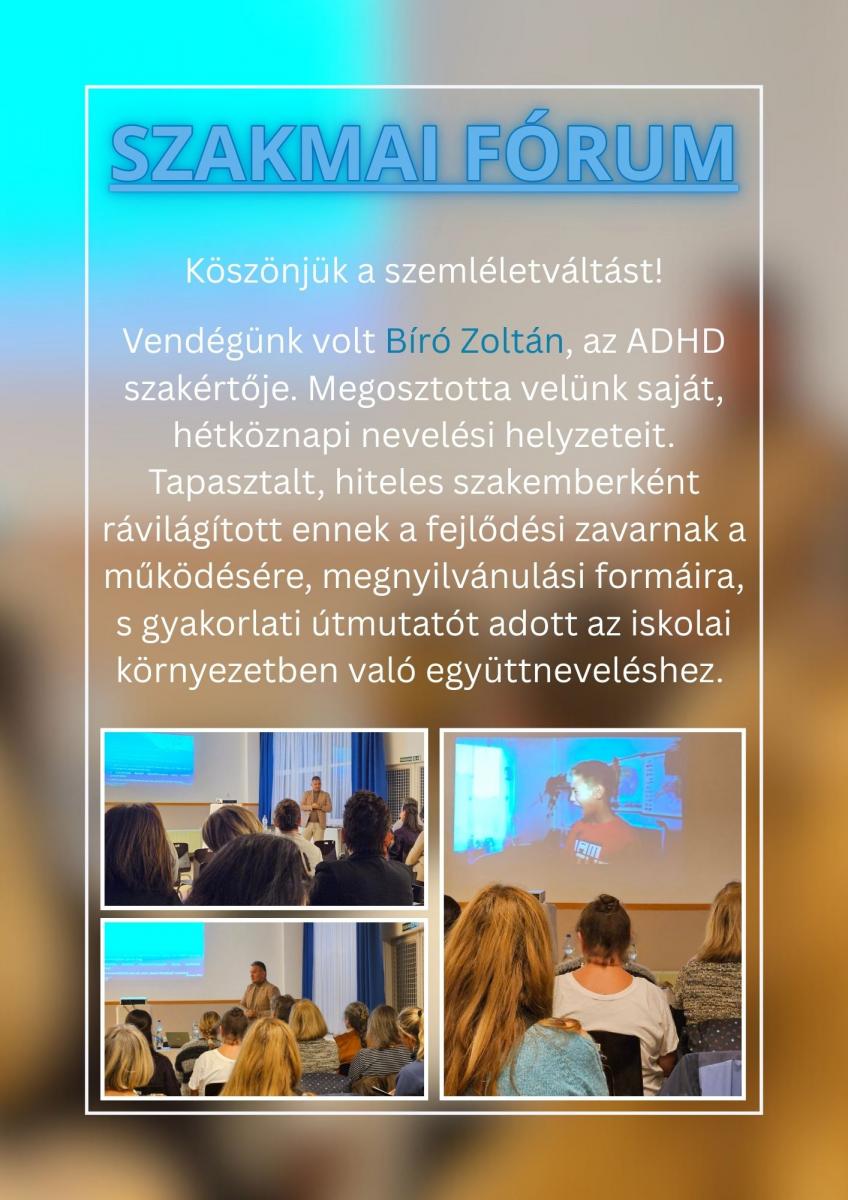 SZAKMAI FÓRUM

Köszönjük a szemléletváltást!

Vendégünk volt Bíró Zoltán, az ADHD szakértője. Megosztotta velünk saját, hétköznapi nevelési helyzeteit. Tapasztalt, hiteles szakemberként rávilágított ennek a fejlődési zavarnak a működésére, megnyilvánulási formáira, s gyakorlati útmutatót adott az iskolai környezetben való együttneveléshez.